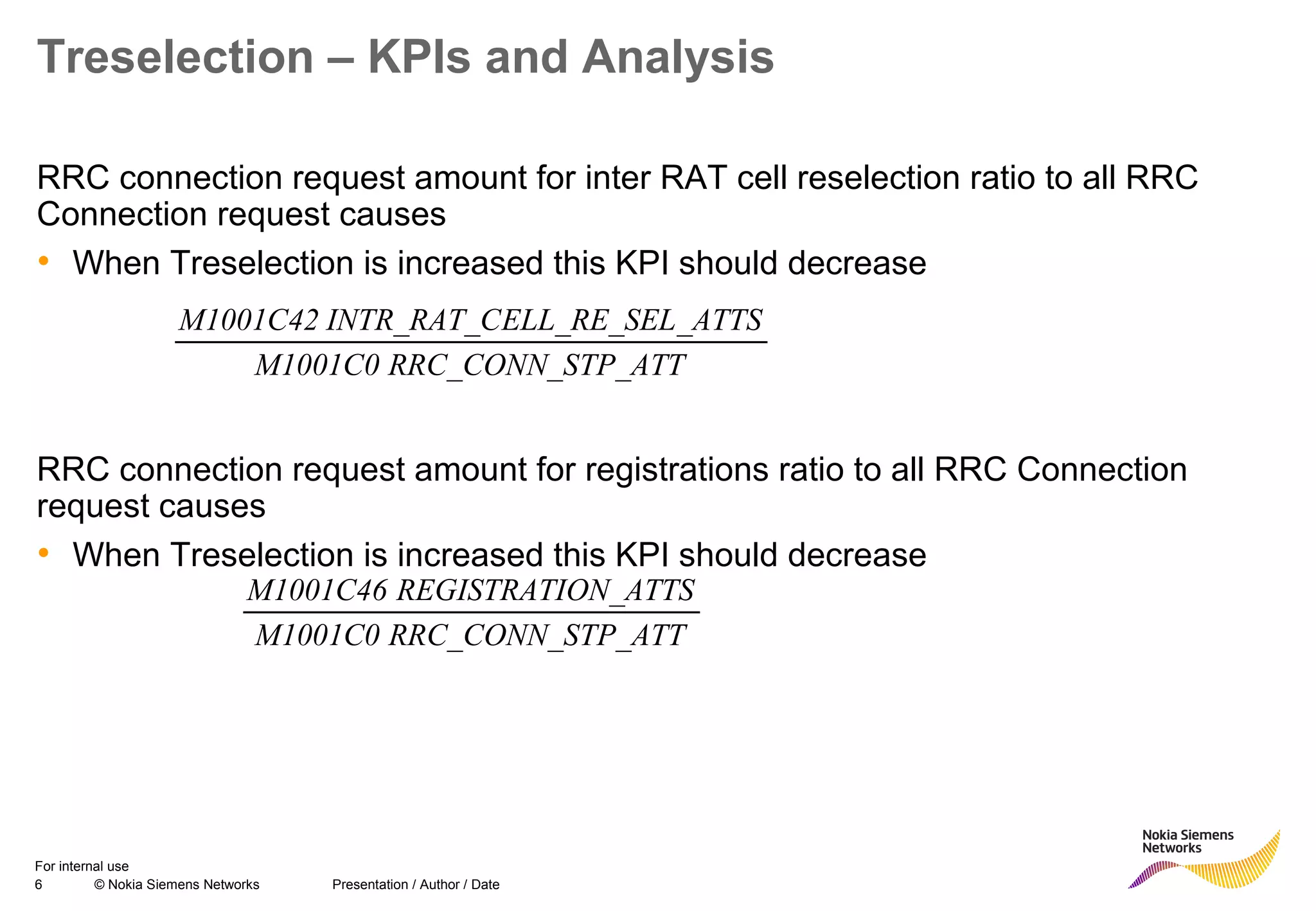 Treselection – KPIs and Analysis

RRC connection request amount for inter RAT cell reselection ratio to all RRC Connection request causes

• When Treselection is increased this KPI should decrease

$\frac{M1001C42\ INTR\_RAT\_CELL\_RE\_SEL\_ATTS}{M1001C0\ RRC\_CONN\_STP\_ATT}$

RRC connection request amount for registrations ratio to all RRC Connection request causes

• When Treselection is increased this KPI should decrease

$\frac{M1001C46\ REGISTRATION\_ATTS}{M1001C0\ RRC\_CONN\_STP\_ATT}$

For internal use
6 © Nokia Siemens Networks Presentation / Author / Date

Nokia Siemens Networks